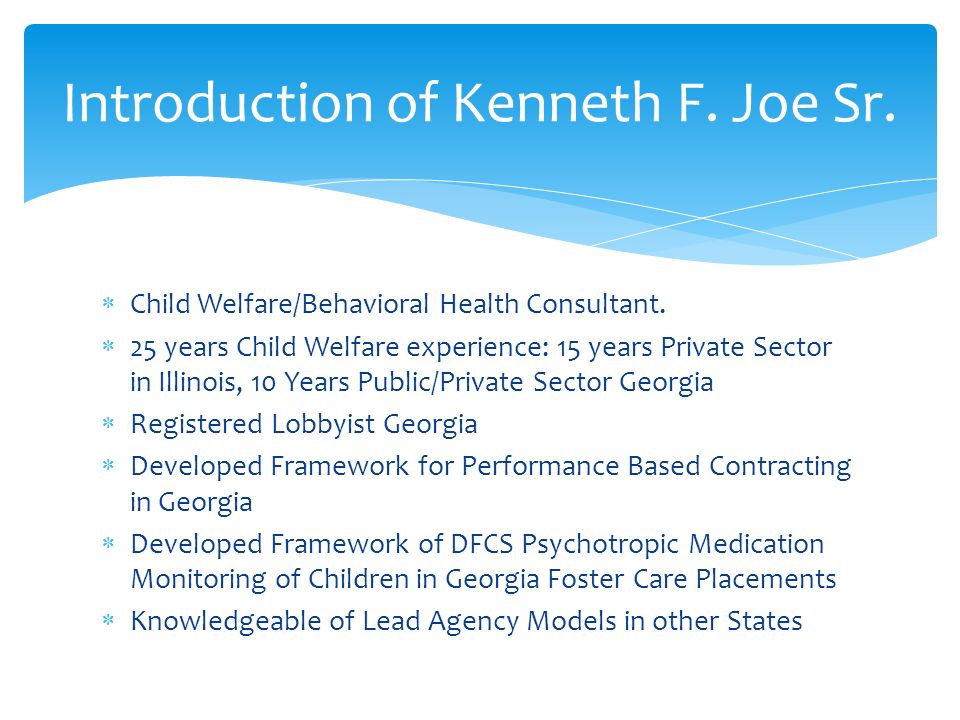 Introduction of Kenneth F. Joe Sr.

* Child Welfare/Behavioral Health Consultant.
* 25 years Child Welfare experience: 15 years Private Sector in Illinois, 10 Years Public/Private Sector Georgia
* Registered Lobbyist Georgia
* Developed Framework for Performance Based Contracting in Georgia
* Developed Framework of DFCS Psychotropic Medication Monitoring of Children in Georgia Foster Care Placements
* Knowledgeable of Lead Agency Models in other States